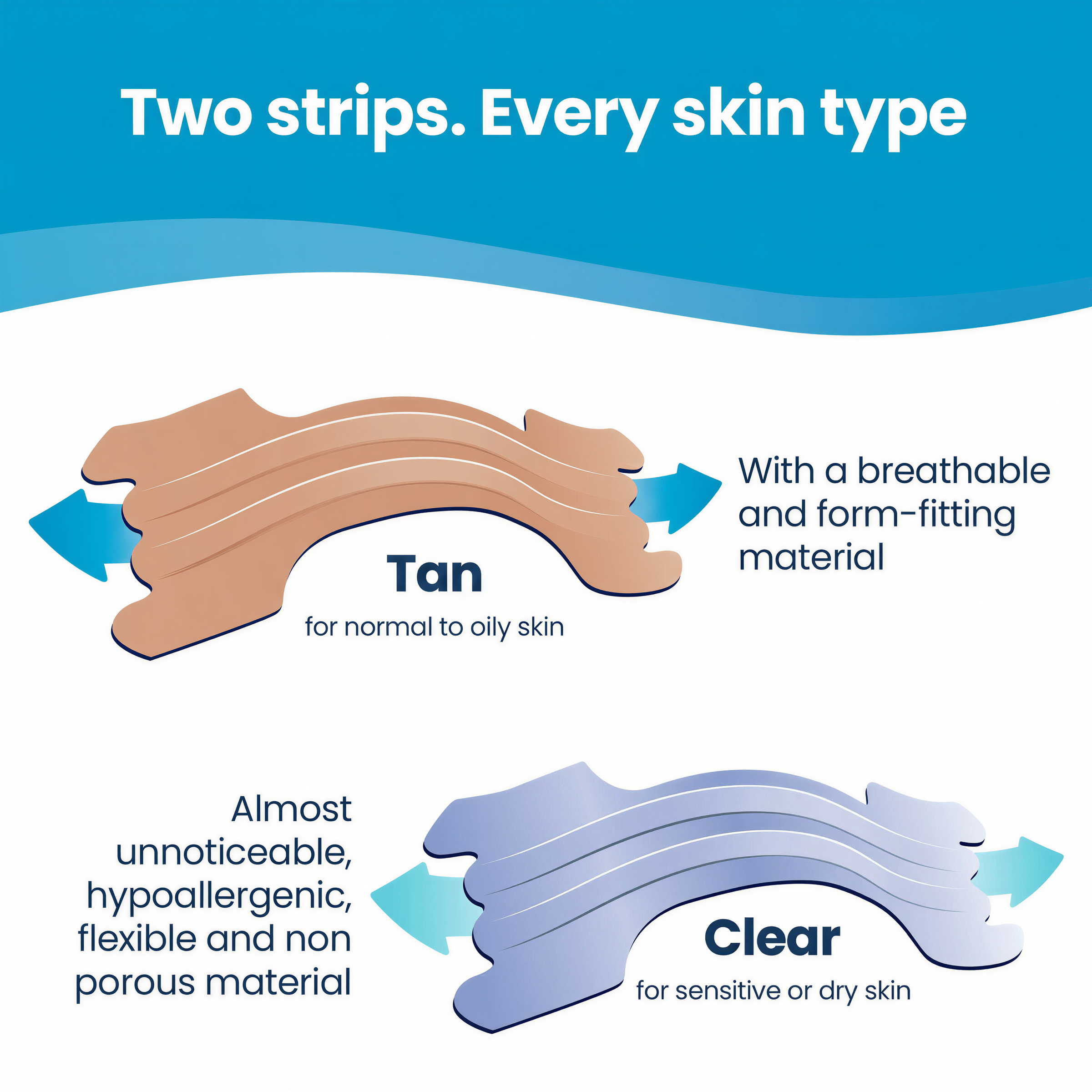 Two strips. Every skin type

Tan

for normal to oily skin

With a breathable and form-fitting material

Almost unnoticeable, hypoallergenic, flexible and non porous material

Clear

for sensitive or dry skin